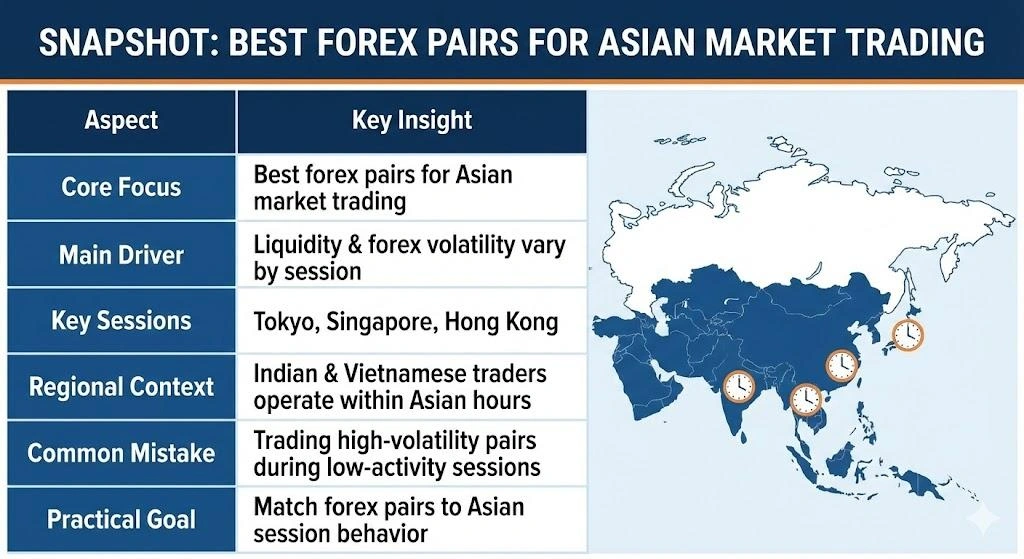 SNAPSHOT: BEST FOREX PAIRS FOR ASIAN MARKET TRADING

| Aspect | Key Insight |
|---|---|
| Core Focus | Best forex pairs for Asian market trading |
| Main Driver | Liquidity & forex volatility vary by session |
| Key Sessions | Tokyo, Singapore, Hong Kong |
| Regional Context | Indian & Vietnamese traders operate within Asian hours |
| Common Mistake | Trading high-volatility pairs during low-activity sessions |
| Practical Goal | Match forex pairs to Asian session behavior |